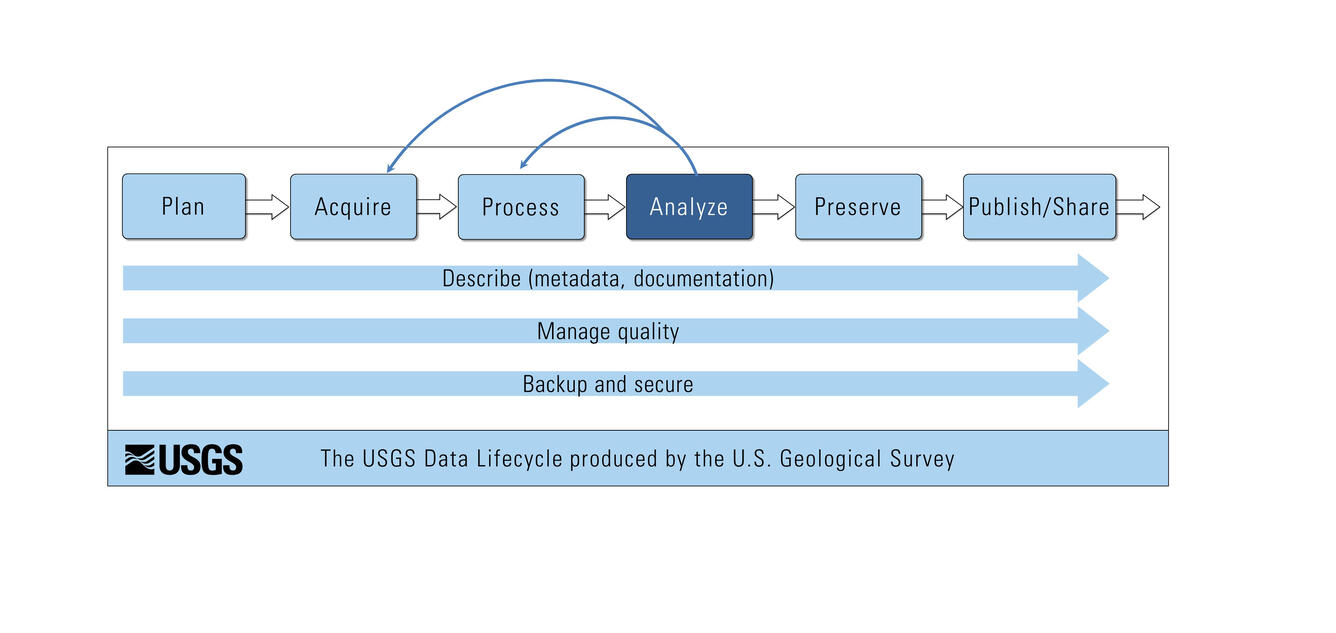 Plan

Acquire

Process

Analyze

Preserve

Publish/Share

Describe (metadata, documentation)

Manage quality

Backup and secure

USGS

The USGS Data Lifecycle produced by the U.S. Geological Survey